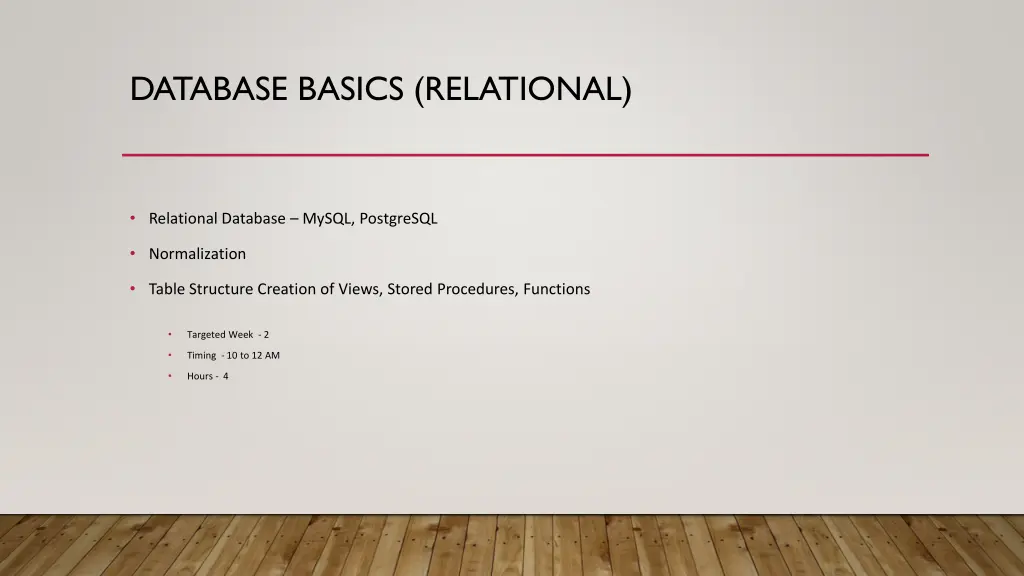 DATABASE BASICS (RELATIONAL)

• Relational Database – MySQL, PostgreSQL

• Normalization

• Table Structure Creation of Views, Stored Procedures, Functions

• Targeted Week - 2
• Timing - 10 to 12 AM
• Hours - 4